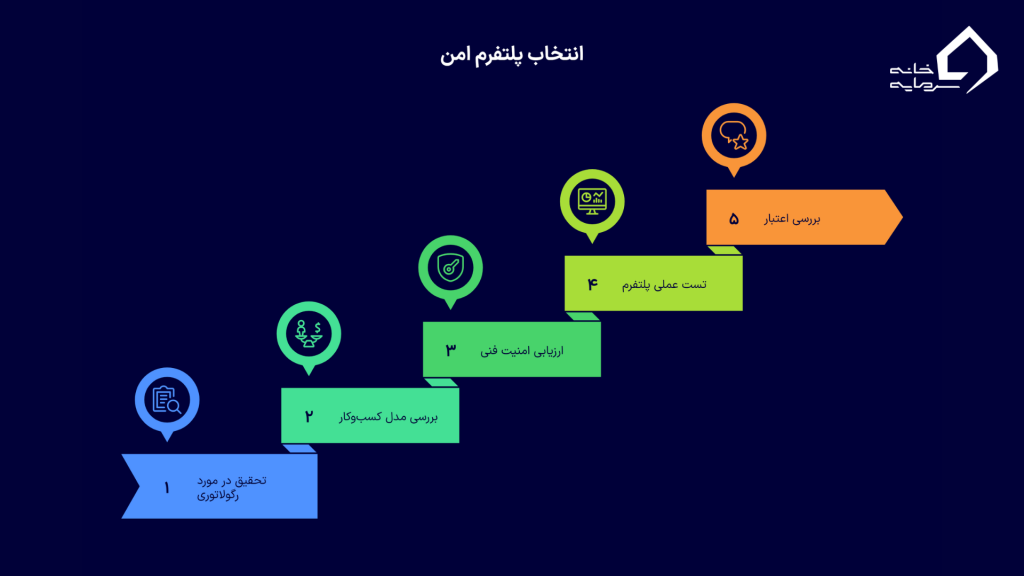 انتخاب پلتفرم امن

خانه سرمایه

۵ بررسی اعتبار

۴ تست عملی پلتفرم

۳ ارزیابی امنیت فنی

۲ بررسی مدل کسب‌وکار

۱ تحقیق در مورد رگولاتوری